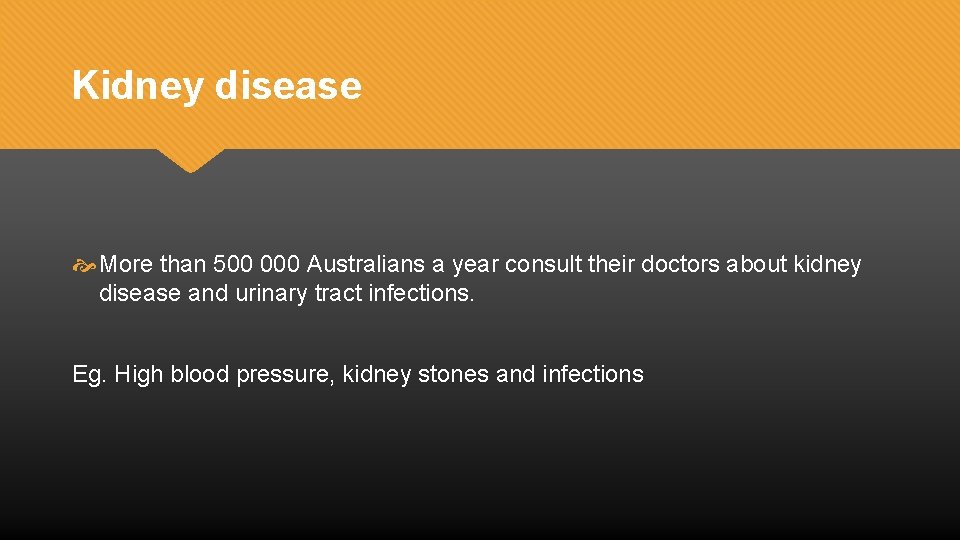 Kidney disease

More than 500 000 Australians a year consult their doctors about kidney disease and urinary tract infections.

Eg. High blood pressure, kidney stones and infections